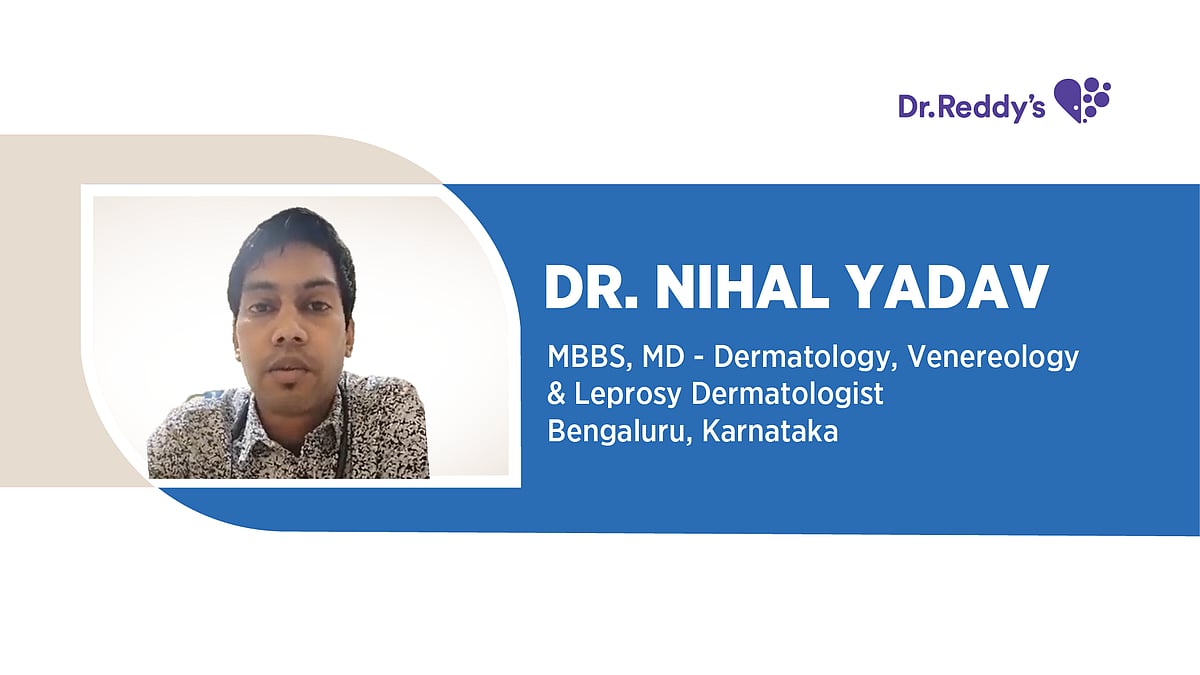 Dr.Reddy's

DR. NIHAL YADAV

MBBS, MD - Dermatology, Venereology & Leprosy Dermatologist
Bengaluru, Karnataka